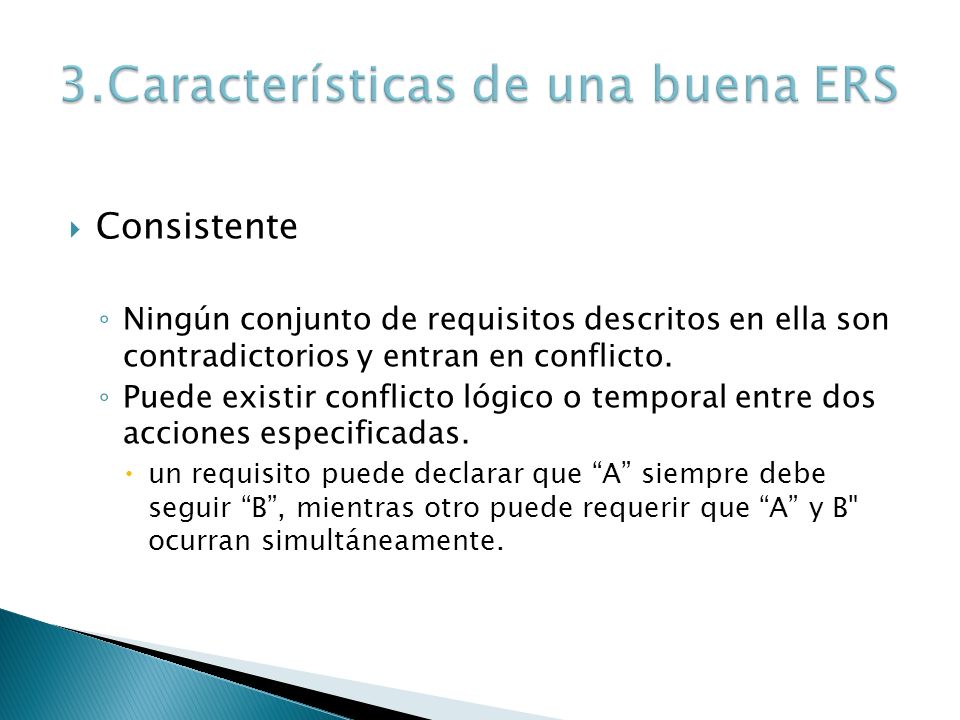 3.Características de una buena ERS

Consistente

Ningún conjunto de requisitos descritos en ella son contradictorios y entran en conflicto.

Puede existir conflicto lógico o temporal entre dos acciones especificadas.

un requisito puede declarar que “A” siempre debe seguir “B”, mientras otro puede requerir que “A” y B" ocurran simultáneamente.